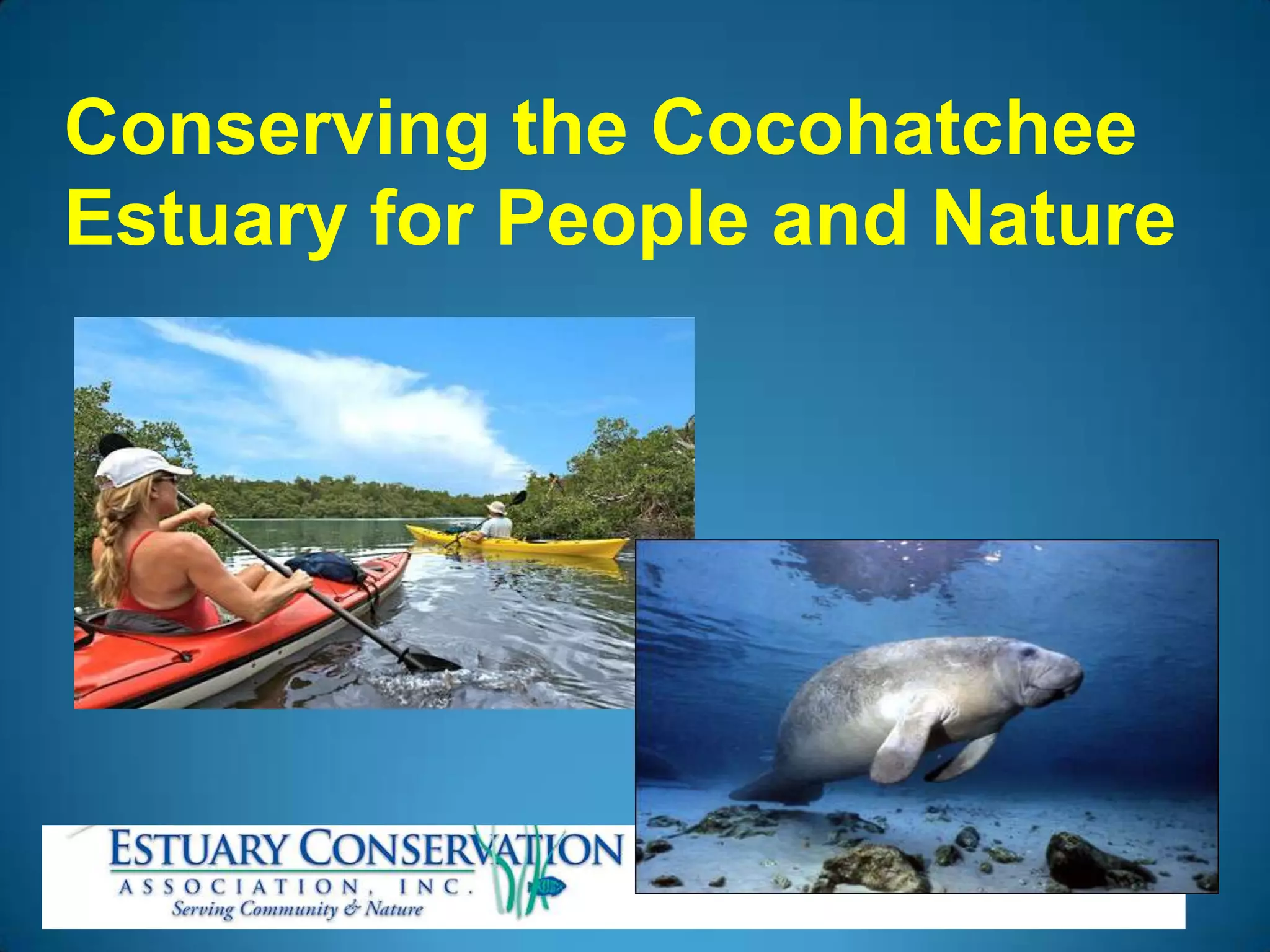 Conserving the Cocohatchee Estuary for People and Nature

ESTUARY CONSERVATION
ASSOCIATION, INC.
Serving Community & Nature